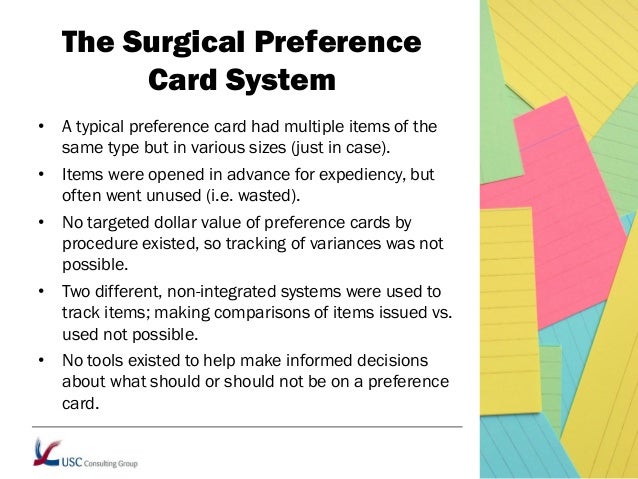 The Surgical Preference Card System

• A typical preference card had multiple items of the same type but in various sizes (just in case).

• Items were opened in advance for expediency, but often went unused (i.e. wasted).

• No targeted dollar value of preference cards by procedure existed, so tracking of variances was not possible.

• Two different, non-integrated systems were used to track items; making comparisons of items issued vs. used not possible.

• No tools existed to help make informed decisions about what should or should not be on a preference card.

USC Consulting Group